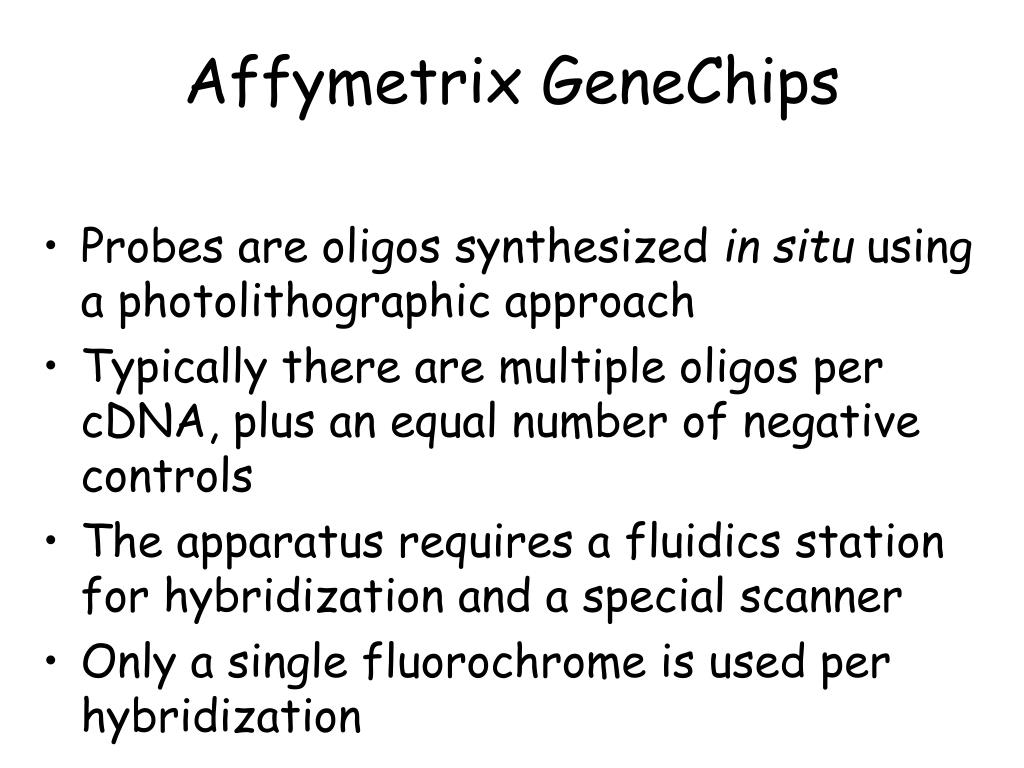 Affymetrix GeneChips

• Probes are oligos synthesized in situ using a photolithographic approach
• Typically there are multiple oligos per cDNA, plus an equal number of negative controls
• The apparatus requires a fluidics station for hybridization and a special scanner
• Only a single fluorochrome is used per hybridization